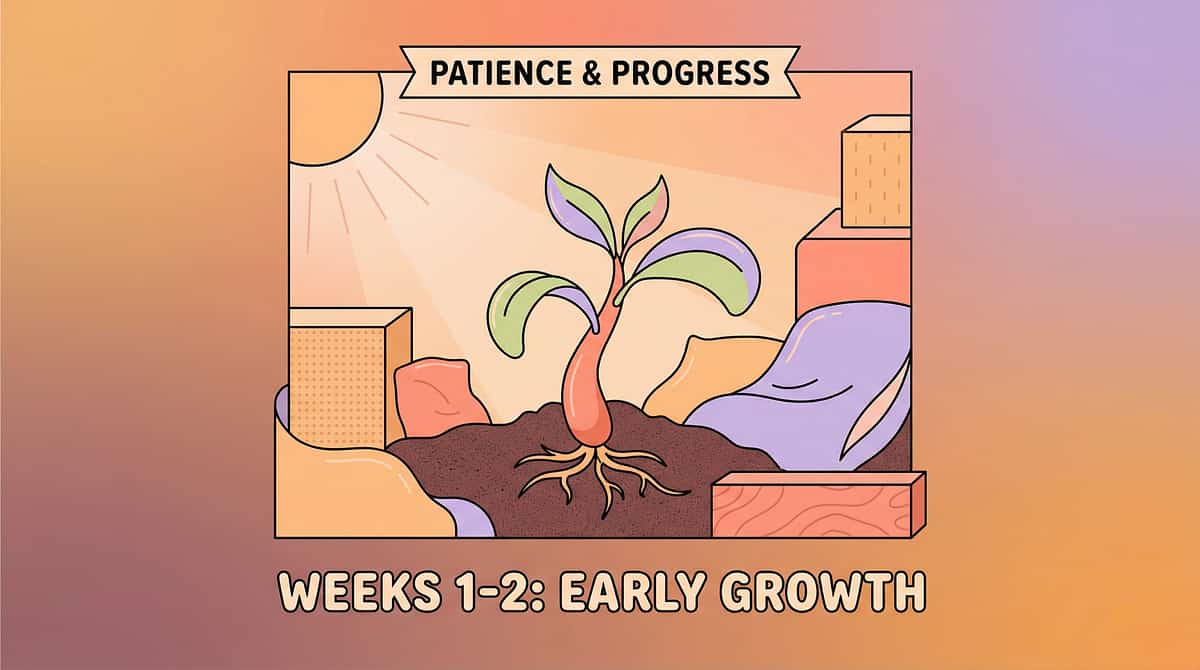 PATIENCE & PROGRESS

WEEKS 1-2: EARLY GROWTH